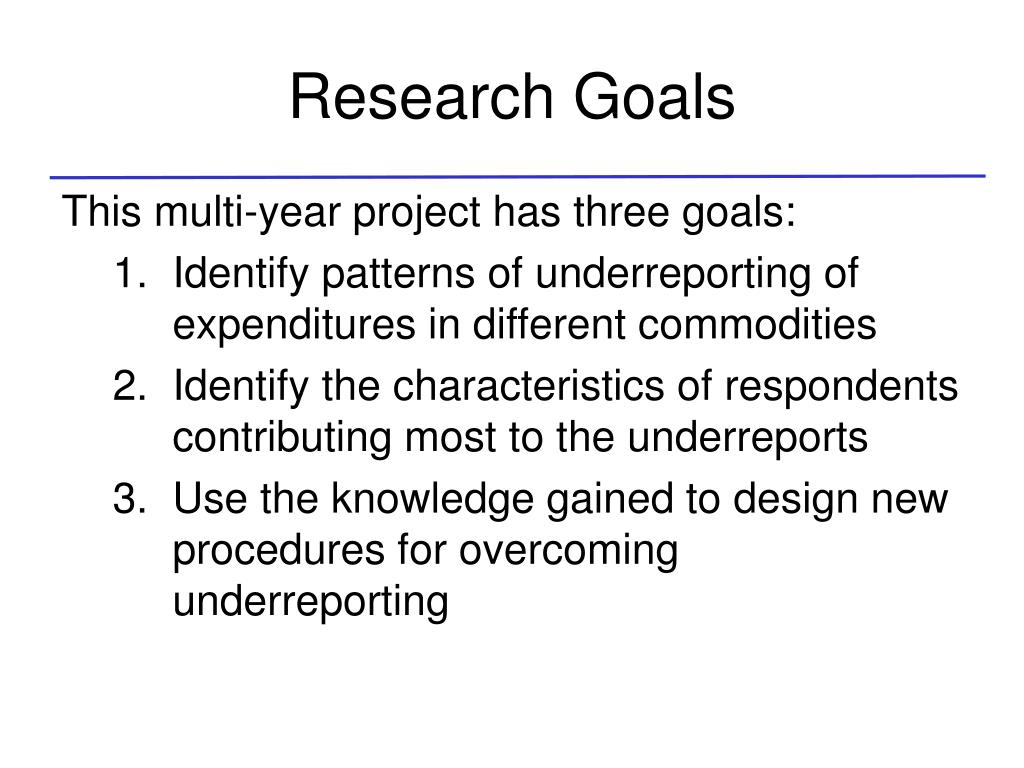 Research Goals

This multi-year project has three goals:

1. Identify patterns of underreporting of expenditures in different commodities
2. Identify the characteristics of respondents contributing most to the underreports
3. Use the knowledge gained to design new procedures for overcoming underreporting